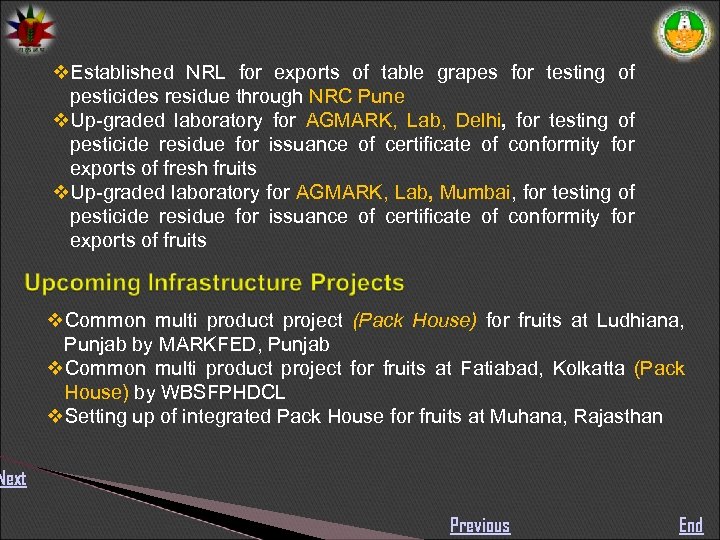 ❖Established NRL for exports of table grapes for testing of pesticides residue through NRC Pune
❖Up-graded laboratory for AGMARK, Lab, Delhi, for testing of pesticide residue for issuance of certificate of conformity for exports of fresh fruits
❖Up-graded laboratory for AGMARK, Lab, Mumbai, for testing of pesticide residue for issuance of certificate of conformity for exports of fruits

Upcoming Infrastructure Projects

❖Common multi product project (Pack House) for fruits at Ludhiana, Punjab by MARKFED, Punjab
❖Common multi product project for fruits at Fatiabad, Kolkatta (Pack House) by WBSFPHDCL
❖Setting up of integrated Pack House for fruits at Muhana, Rajasthan

Next

Previous

End